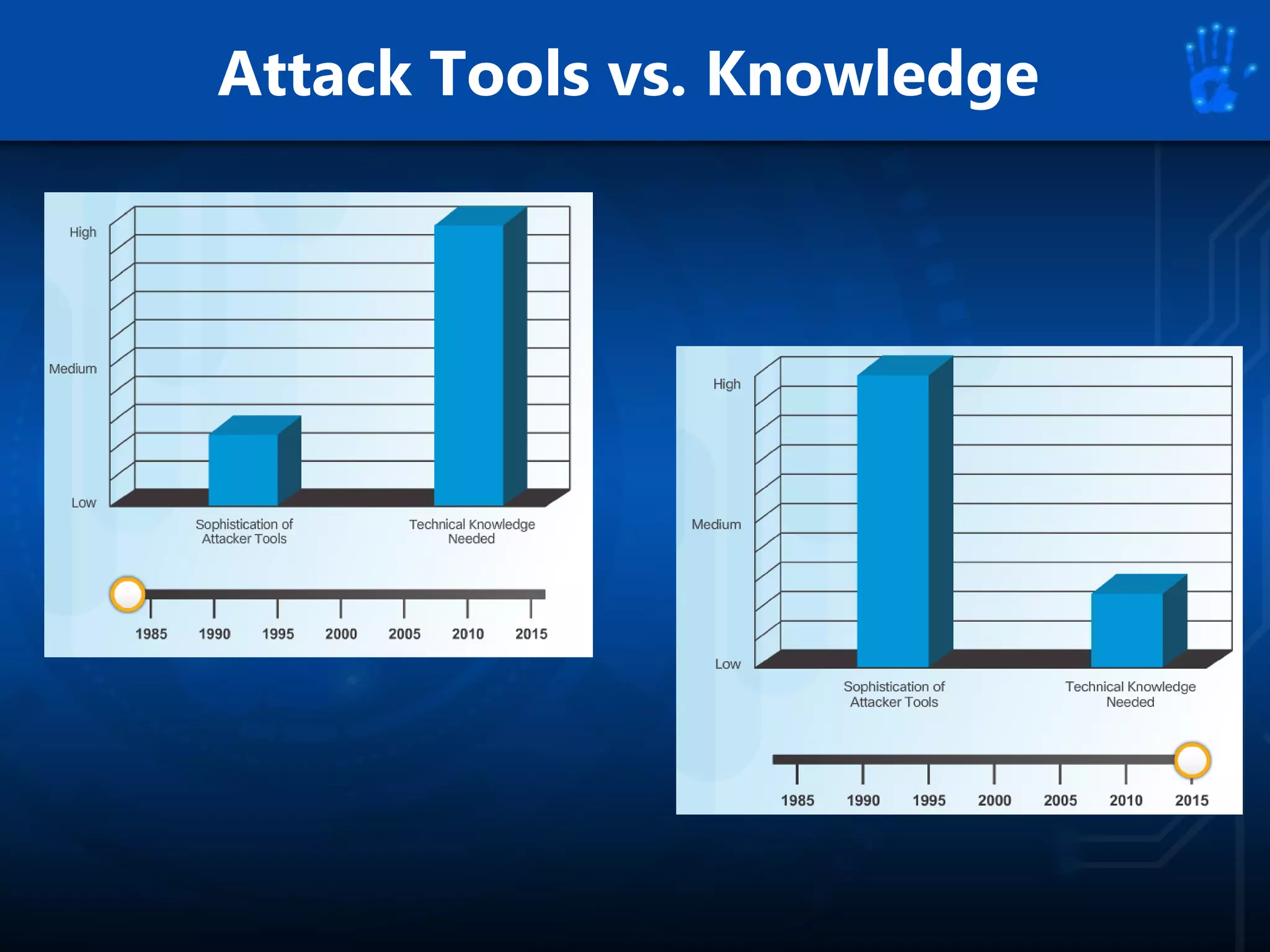 Attack Tools vs. Knowledge

High

Medium

Low

Sophistication of Attacker Tools

Technical Knowledge Needed

1985 1990 1995 2000 2005 2010 2015

High

Medium

Low

Sophistication of Attacker Tools

Technical Knowledge Needed

1985 1990 1995 2000 2005 2010 2015